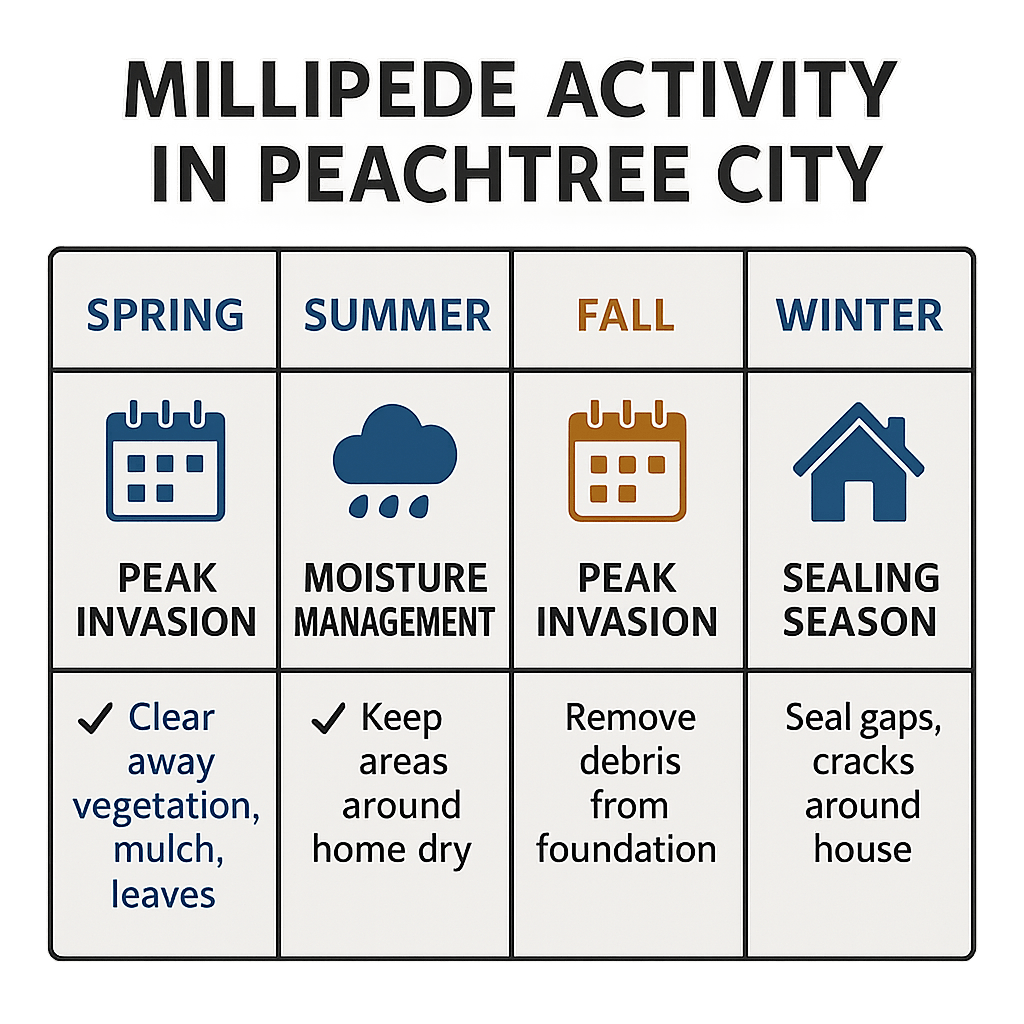 MILLIPEDE ACTIVITY IN PEACHTREE CITY

| SPRING | SUMMER | FALL | WINTER |
|---|---|---|---|
| PEAK INVASION | MOISTURE MANAGEMENT | PEAK INVASION | SEALING SEASON |
| ✓ Clear away vegetation, mulch, leaves | ✓ Keep areas around home dry | Remove debris from foundation | Seal gaps, cracks around house |